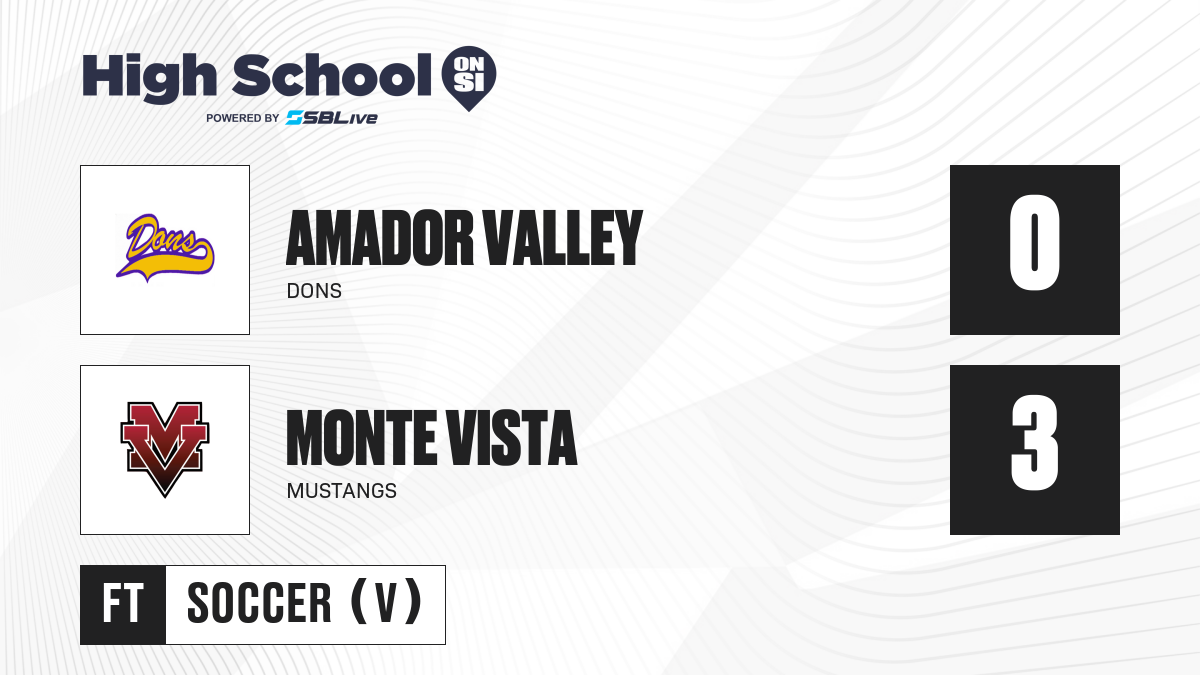 High School ON SI
POWERED BY SBLive

Dons

AMADOR VALLEY
DONS

0

MV

MONTE VISTA
MUSTANGS

3

FT SOCCER (V)